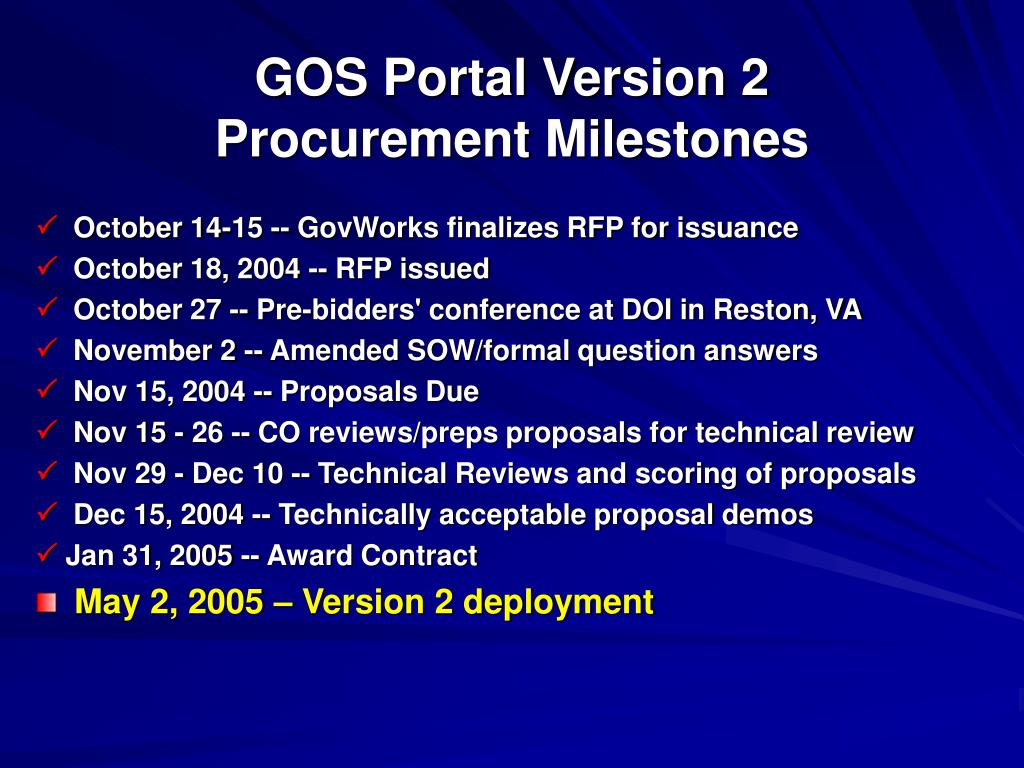 GOS Portal Version 2
Procurement Milestones

✓ October 14-15 -- GovWorks finalizes RFP for issuance
✓ October 18, 2004 -- RFP issued
✓ October 27 -- Pre-bidders' conference at DOI in Reston, VA
✓ November 2 -- Amended SOW/formal question answers
✓ Nov 15, 2004 -- Proposals Due
✓ Nov 15 - 26 -- CO reviews/preps proposals for technical review
✓ Nov 29 - Dec 10 -- Technical Reviews and scoring of proposals
✓ Dec 15, 2004 -- Technically acceptable proposal demos
✓ Jan 31, 2005 -- Award Contract

May 2, 2005 – Version 2 deployment